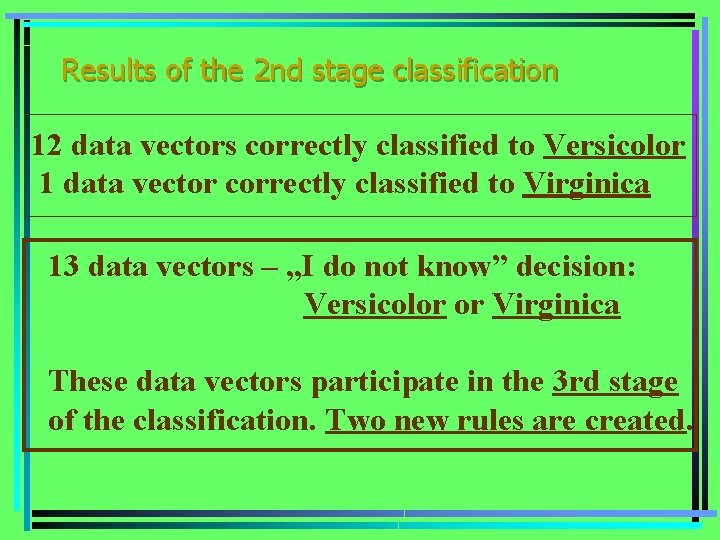 Results of the 2nd stage classification

12 data vectors correctly classified to Versicolor
1 data vector correctly classified to Virginica

13 data vectors – „I do not know” decision:
Versicolor or Virginica

These data vectors participate in the 3rd stage of the classification. Two new rules are created.